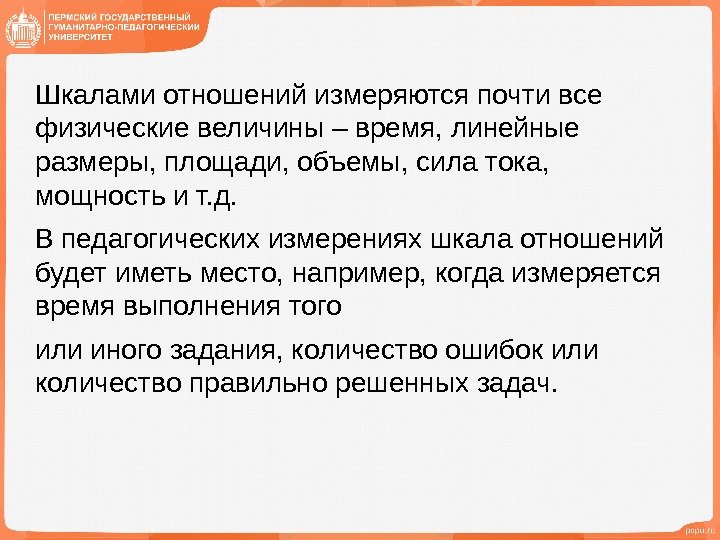 ПЕРМСКИЙ ГОСУДАРСТВЕННЫЙ ГУМАНИТАРНО-ПЕДАГОГИЧЕСКИЙ УНИВЕРСИТЕТ

Шкалами отношений измеряются почти все физические величины – время, линейные размеры, площади, объемы, сила тока, мощность и т.д.

В педагогических измерениях шкала отношений будет иметь место, например, когда измеряется время выполнения того

или иного задания, количество ошибок или количество правильно решенных задач.

pspu.ru